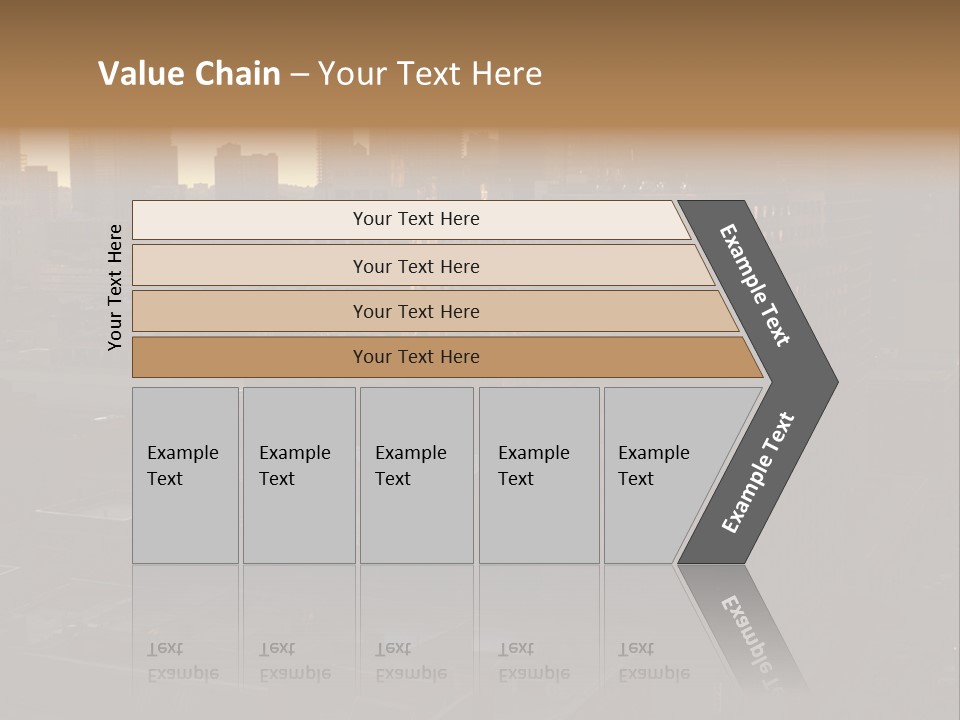 Value Chain – Your Text Here

Your Text Here

Your Text Here

Your Text Here

Your Text Here

Your Text Here

Example Text

Example Text

Example Text

Example Text

Example Text

Example Text

Example Text